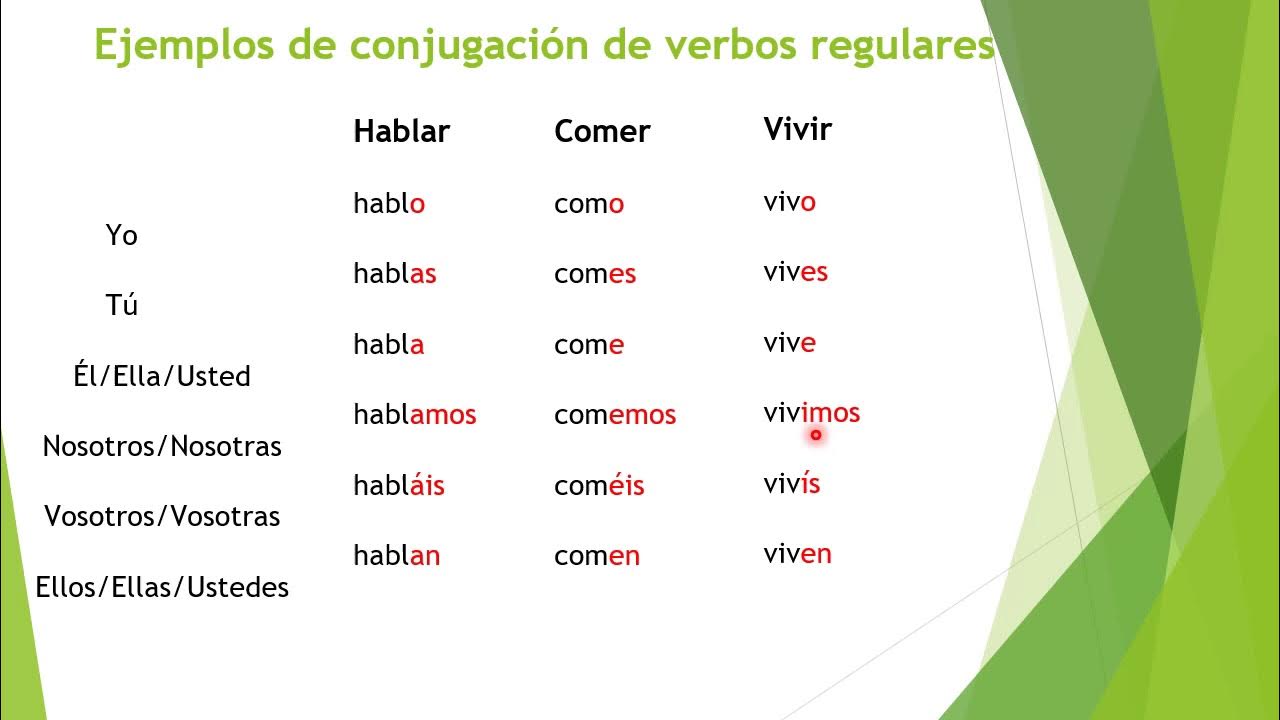 Ejemplos de conjugación de verbos regulares

| | Hablar | Comer | Vivir |
|---|---|---|---|
| Yo | hablo | como | vivo |
| Tú | hablas | comes | vives |
| Él/Ella/Usted | habla | come | vive |
| Nosotros/Nosotras | hablamos | comemos | vivimos |
| Vosotros/Vosotras | habláis | coméis | vivís |
| Ellos/Ellas/Ustedes | hablan | comen | viven |